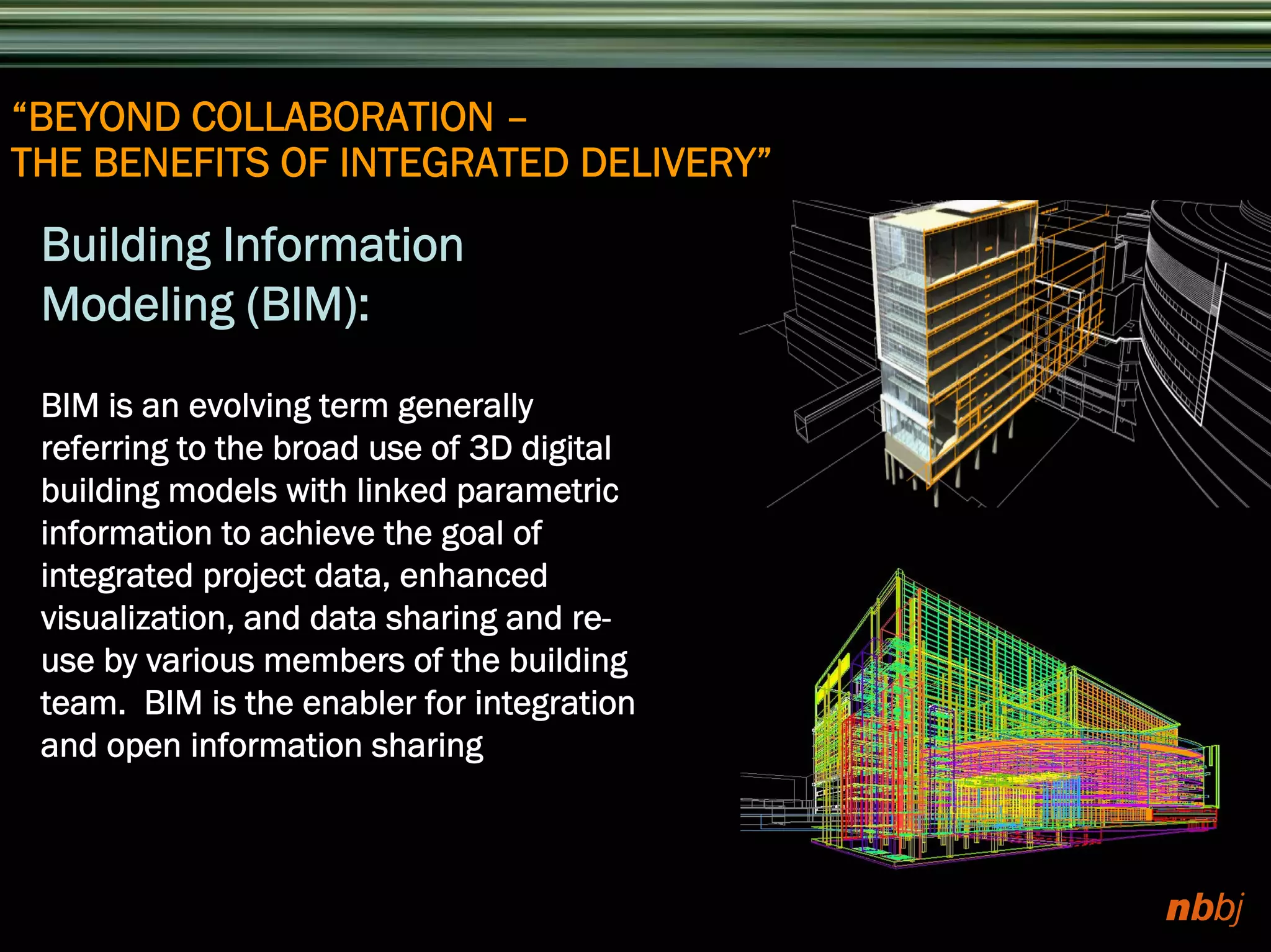 “BEYOND COLLABORATION –
THE BENEFITS OF INTEGRATED DELIVERY”

Building Information Modeling (BIM):

BIM is an evolving term generally referring to the broad use of 3D digital building models with linked parametric information to achieve the goal of integrated project data, enhanced visualization, and data sharing and re-use by various members of the building team. BIM is the enabler for integration and open information sharing

nbbj